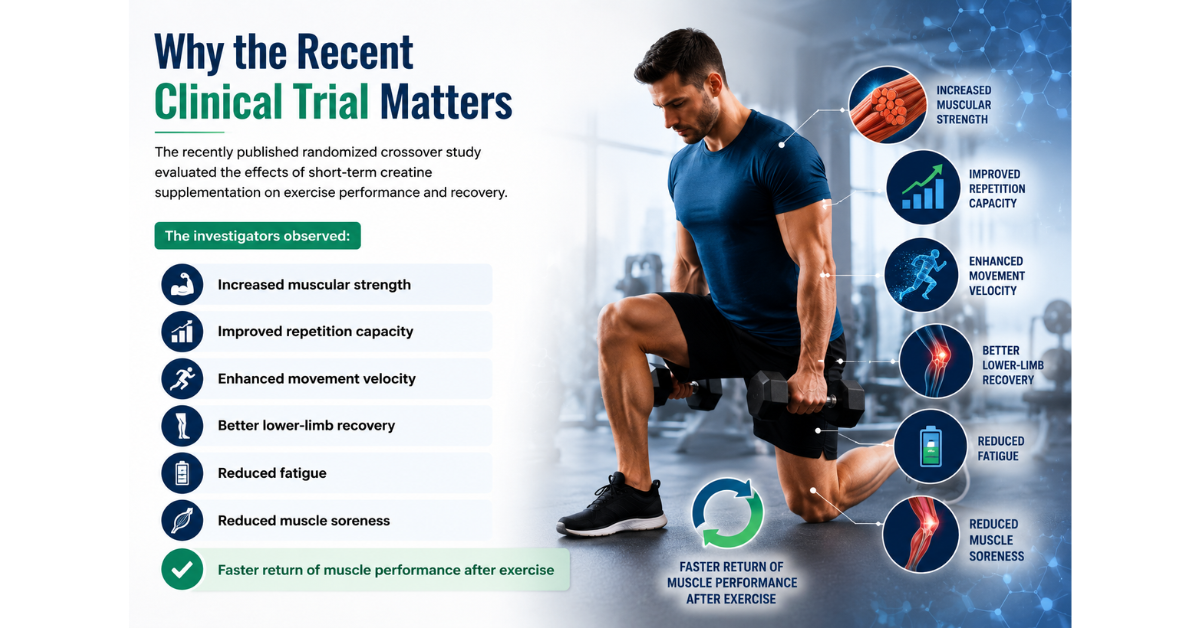 Why the Recent Clinical Trial Matters

The recently published randomized crossover study evaluated the effects of short-term creatine supplementation on exercise performance and recovery.

The investigators observed:

Increased muscular strength

Improved repetition capacity

Enhanced movement velocity

Better lower-limb recovery

Reduced fatigue

Reduced muscle soreness

Faster return of muscle performance after exercise

INCREASED MUSCULAR STRENGTH

IMPROVED REPETITION CAPACITY

ENHANCED MOVEMENT VELOCITY

BETTER LOWER-LIMB RECOVERY

REDUCED FATIGUE

REDUCED MUSCLE SORENESS

FASTER RETURN OF MUSCLE PERFORMANCE AFTER EXERCISE